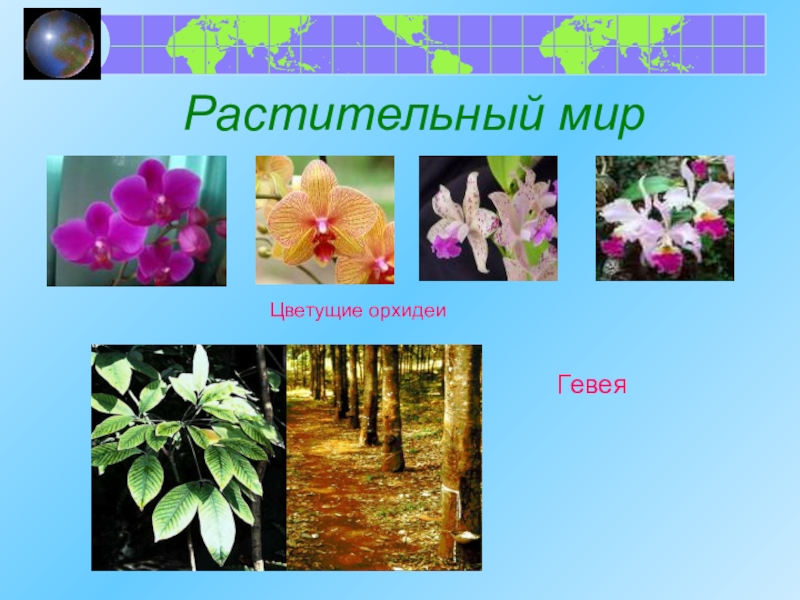 Растительный мир

Цветущие орхидеи

Гевея